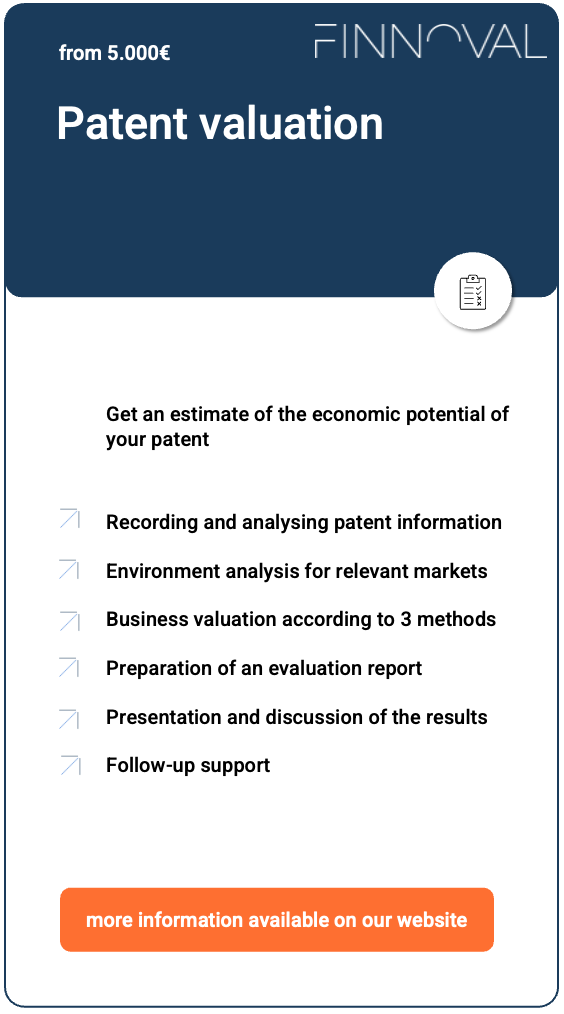 from 5.000€

FINNOVAL

Patent valuation

Get an estimate of the economic potential of your patent

Recording and analysing patent information

Environment analysis for relevant markets

Business valuation according to 3 methods

Preparation of an evaluation report

Presentation and discussion of the results

Follow-up support

more information available on our website